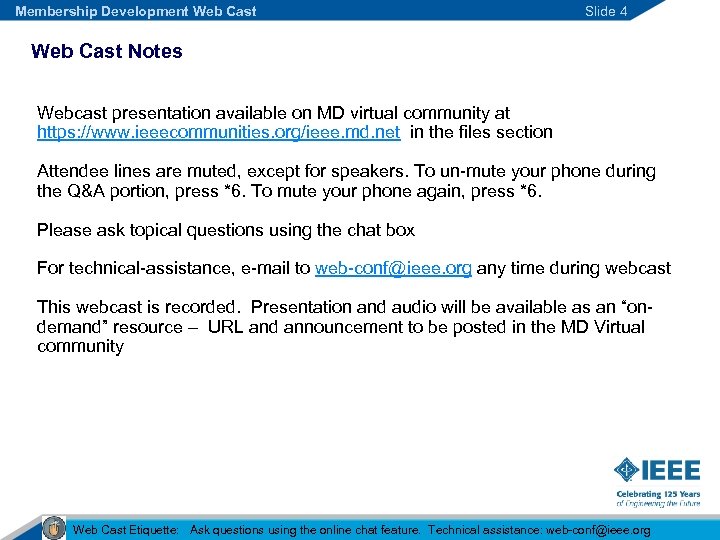 Membership Development Web Cast Slide 4

Web Cast Notes

Webcast presentation available on MD virtual community at https://www.ieeecommunities.org/ieee.md.net in the files section

Attendee lines are muted, except for speakers. To un-mute your phone during the Q&A portion, press *6. To mute your phone again, press *6.

Please ask topical questions using the chat box

For technical-assistance, e-mail to web-conf@ieee.org any time during webcast

This webcast is recorded. Presentation and audio will be available as an "on-demand" resource – URL and announcement to be posted in the MD Virtual community

IEEE
Celebrating 125 Years
of Engineering the Future

Web Cast Etiquette: Ask questions using the online chat feature. Technical assistance: web-conf@ieee.org